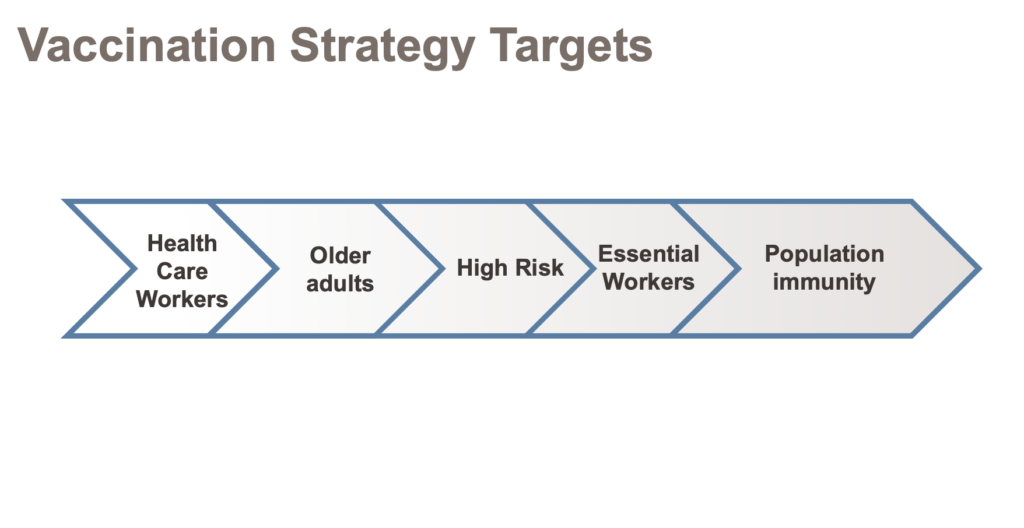 Vaccination Strategy Targets

Health Care Workers

Older adults

High Risk

Essential Workers

Population immunity